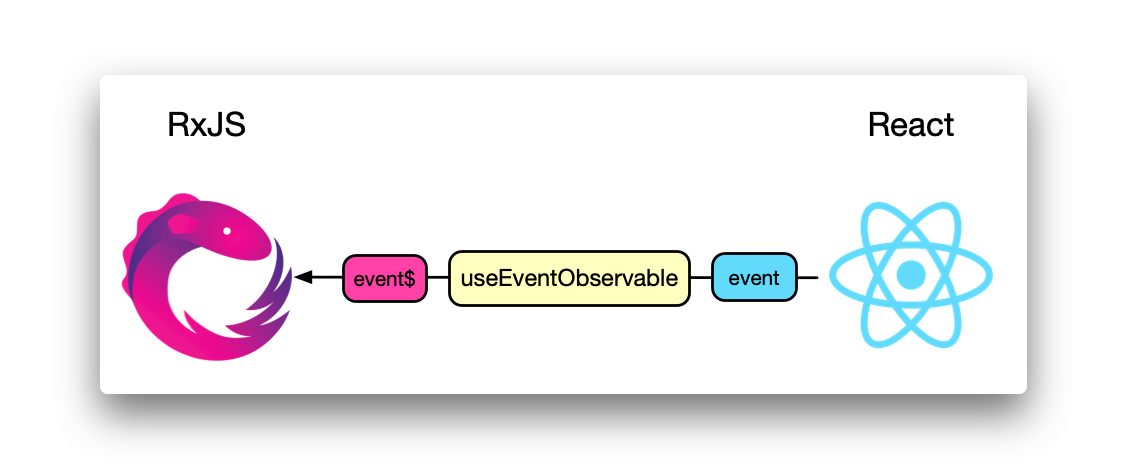 RxJS

React

event$

useEventObservable

event